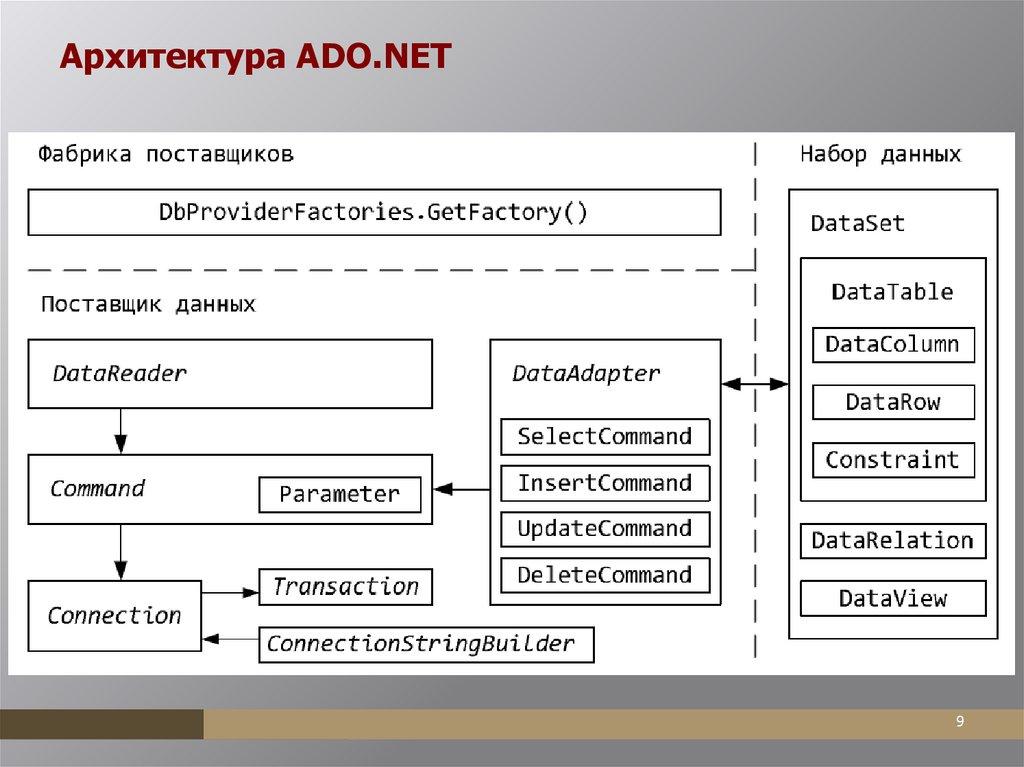 Архитектура ADO.NET

Фабрика поставщиков

DbProviderFactories.GetFactory()

Поставщик данных

DataReader

Command

Parameter

Connection

Transaction

ConnectionStringBuilder

DataAdapter

SelectCommand

InsertCommand

UpdateCommand

DeleteCommand

Набор данных

DataSet

DataTable

DataColumn

DataRow

Constraint

DataRelation

DataView

9